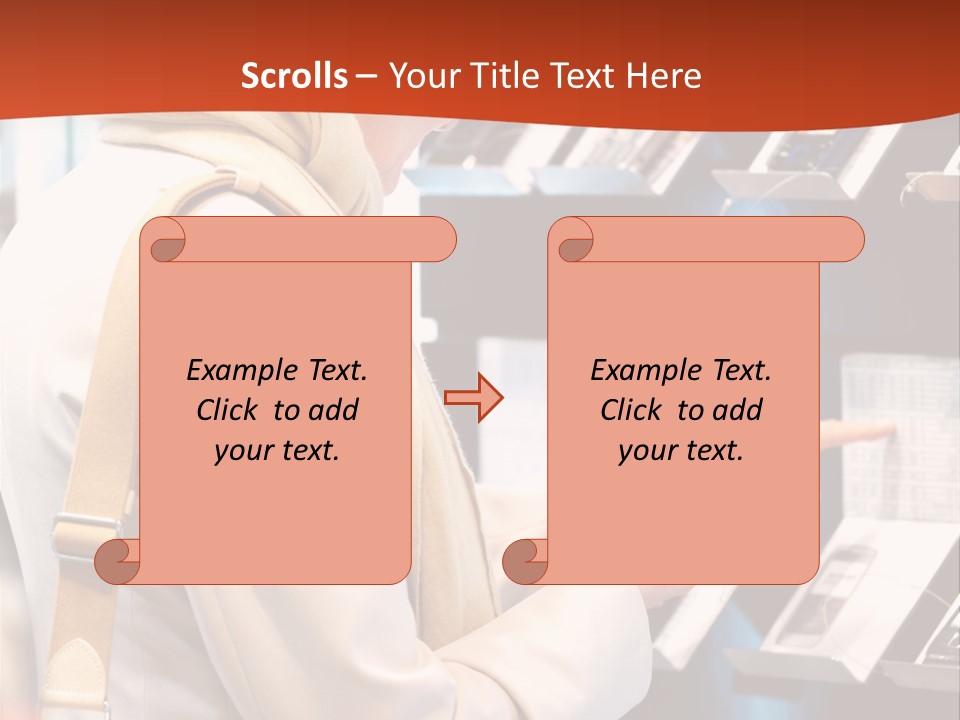 Scrolls – Your Title Text Here

Example Text. Click to add your text.

Example Text. Click to add your text.